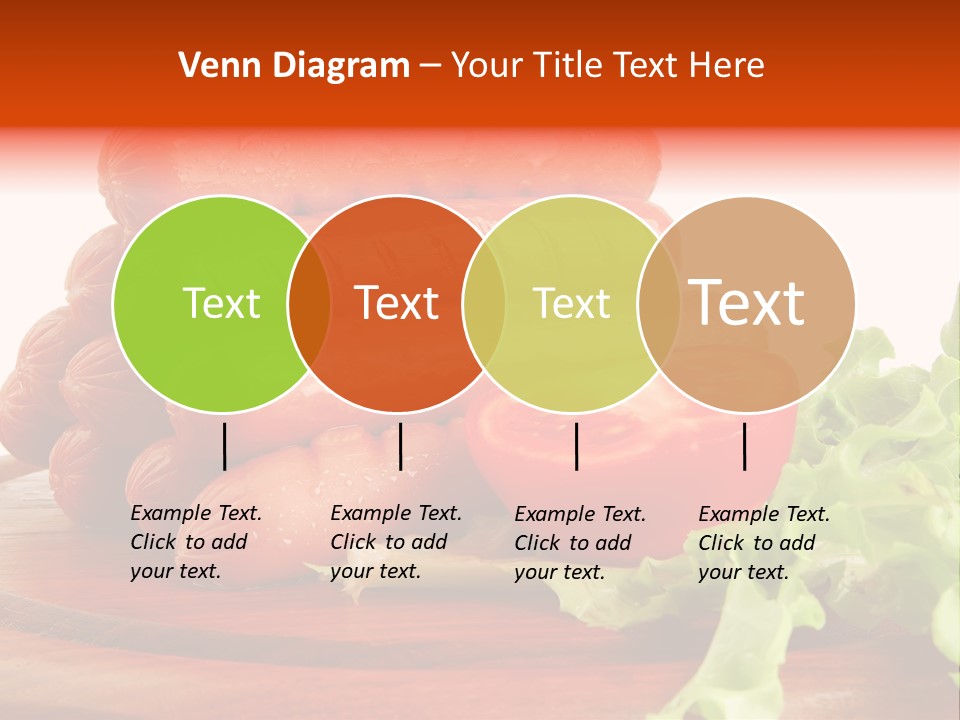 Venn Diagram – Your Title Text Here

Text

Text

Text

Text

Example Text. Click to add your text.

Example Text. Click to add your text.

Example Text. Click to add your text.

Example Text. Click to add your text.